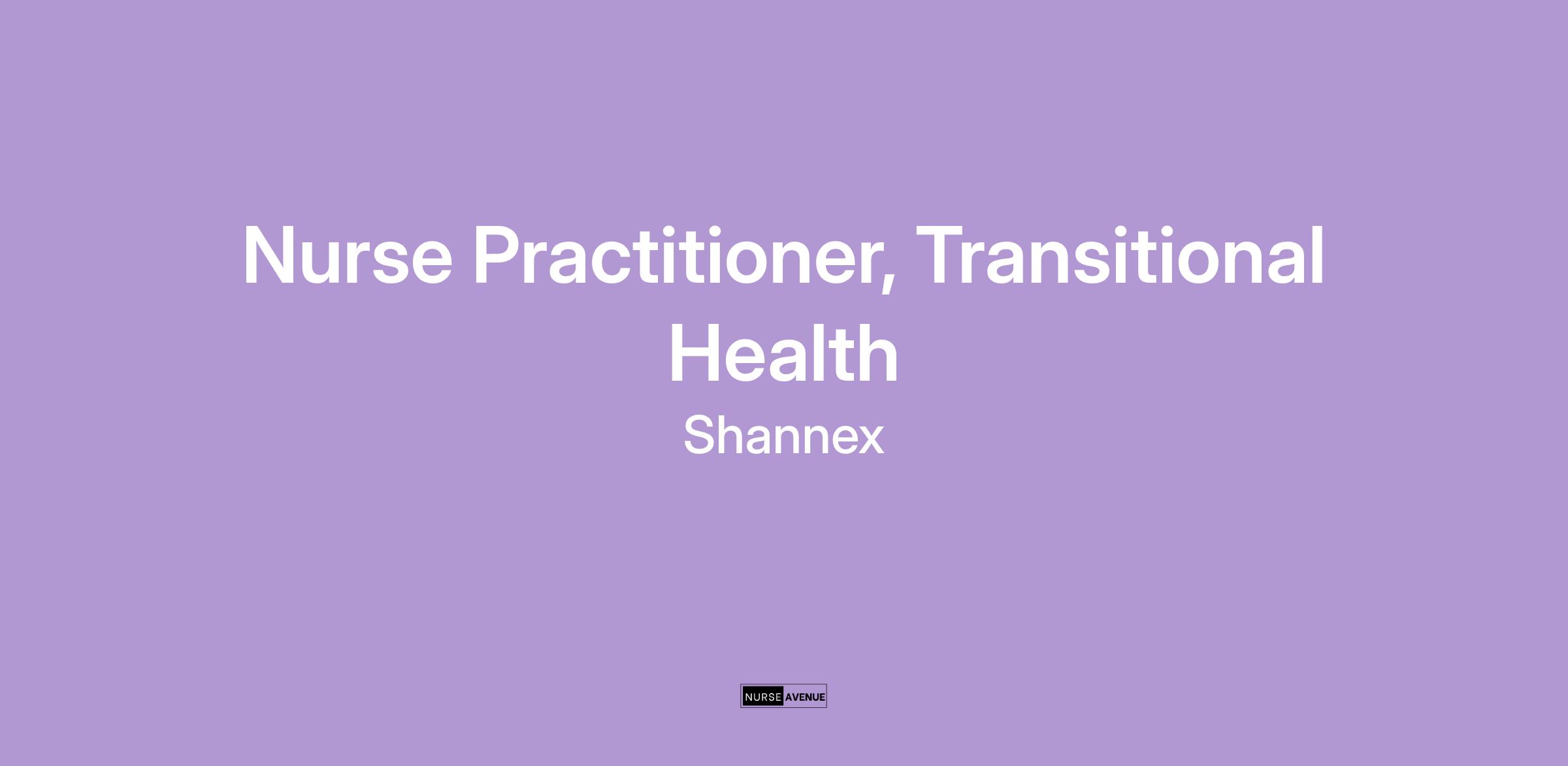 Nurse Practitioner, Transitional Health

Shannex

NURSE AVENUE